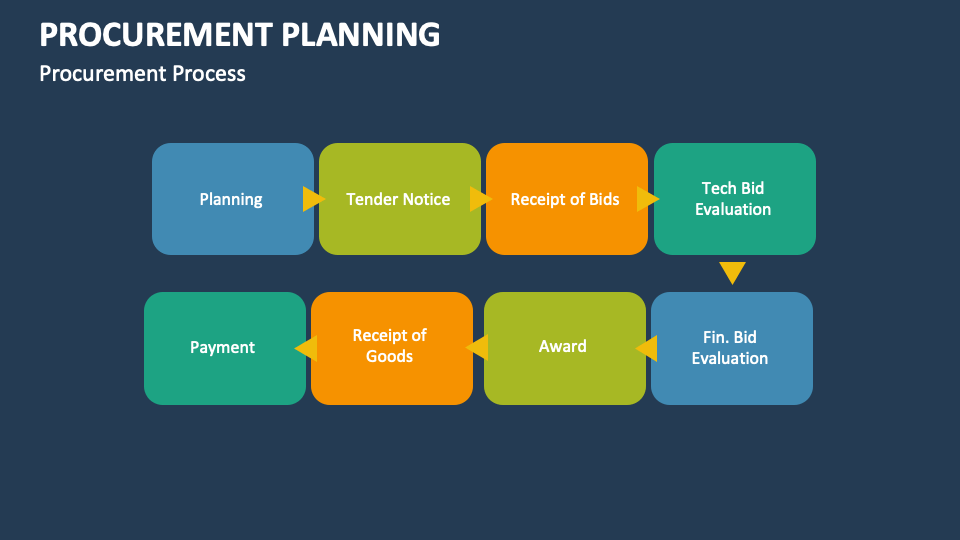 PROCUREMENT PLANNING
Procurement Process

Planning

Tender Notice

Receipt of Bids

Tech Bid Evaluation

Fin. Bid Evaluation

Award

Receipt of Goods

Payment